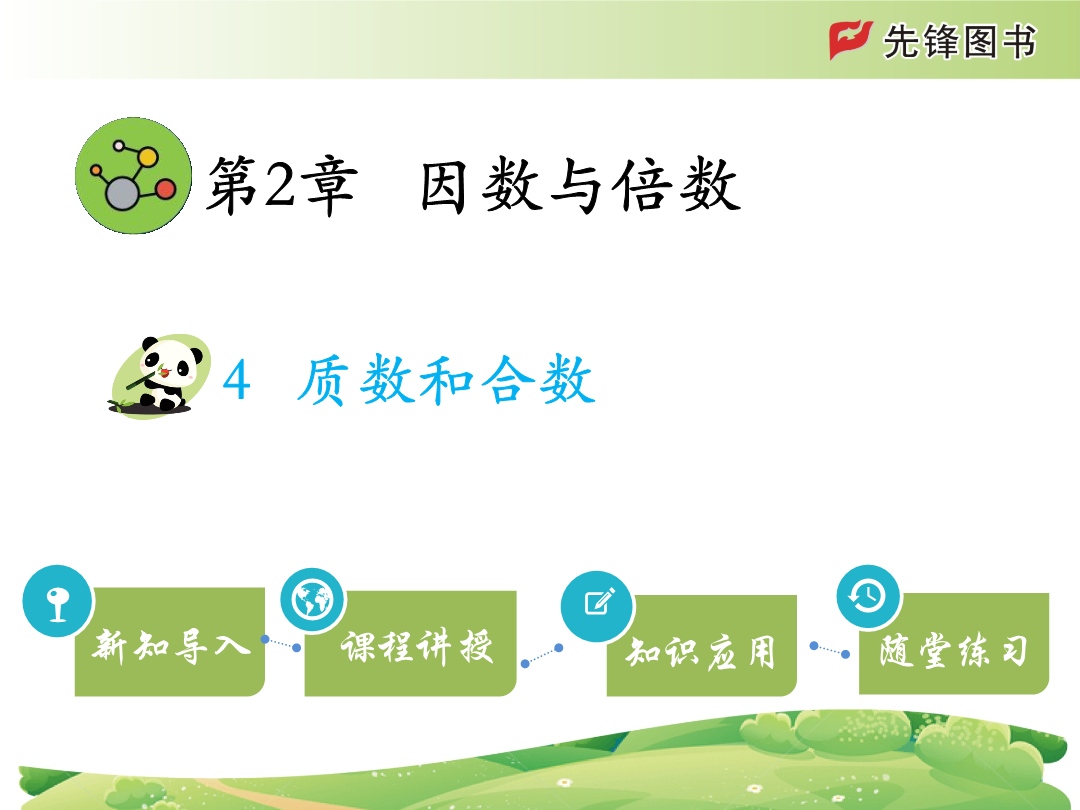 先锋图书

第2章 因数与倍数

4 质数和合数

新知导入

课程讲授

知识应用

随堂练习